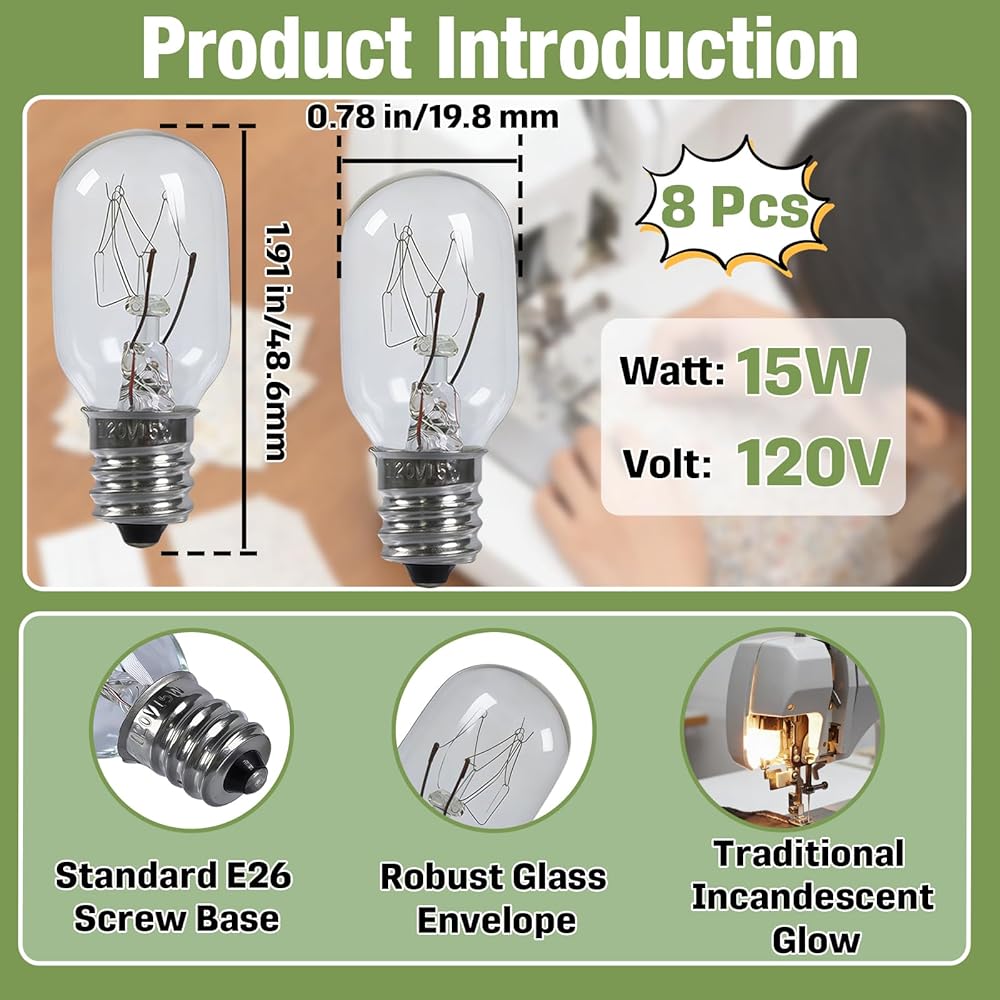 Product Introduction

0.78 in/19.8 mm

1.91 in/48.6mm

120V15W

120V15W

8 Pcs

Watt: 15W

Volt: 120V

Standard E26 Screw Base

Robust Glass Envelope

Traditional Incandescent Glow